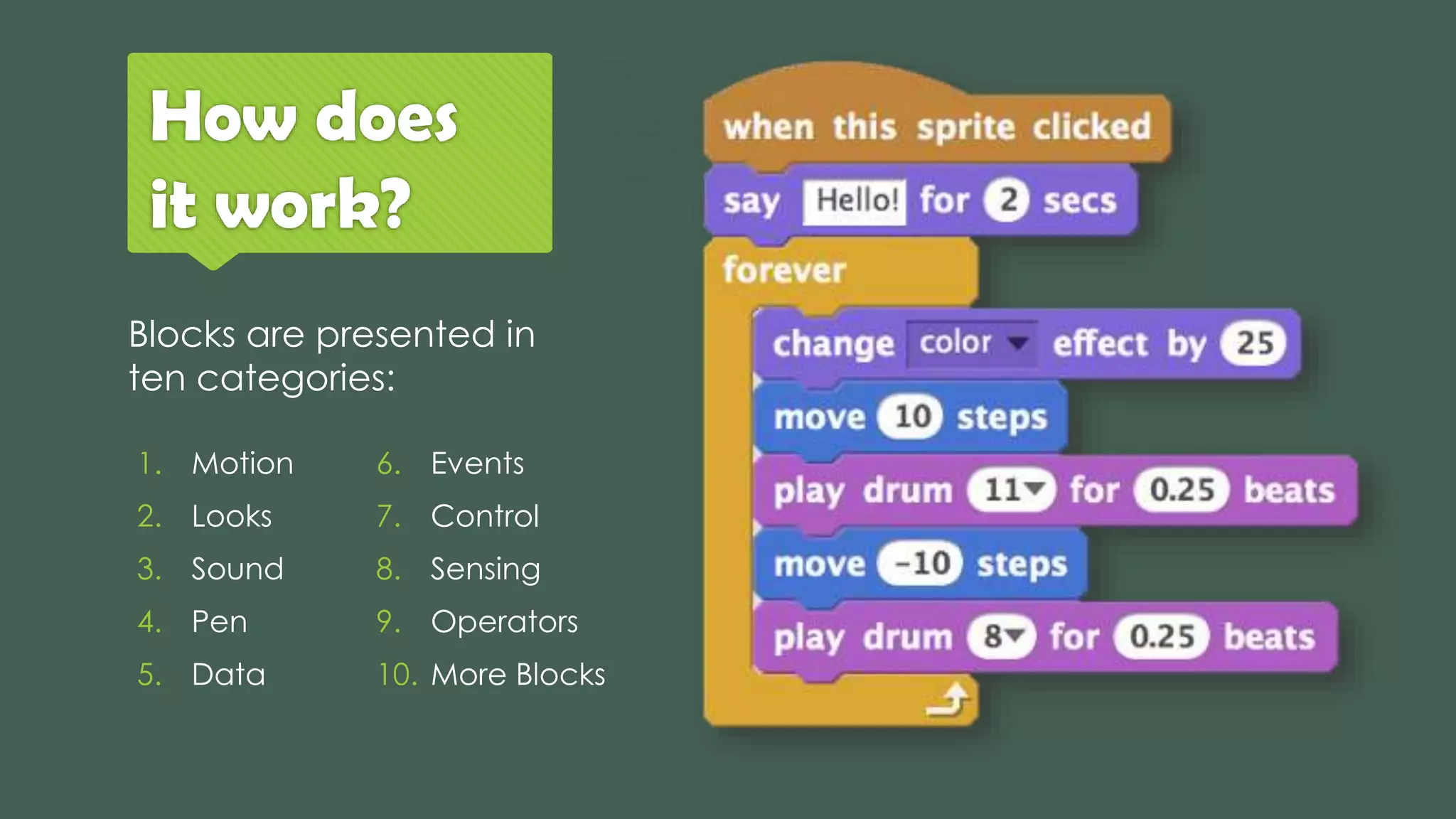 How does it work?

Blocks are presented in ten categories:

1. Motion
2. Looks
3. Sound
4. Pen
5. Data
6. Events
7. Control
8. Sensing
9. Operators
10. More Blocks

when this sprite clicked
say Hello! for 2 secs
forever
change color effect by 25
move 10 steps
play drum 11 for 0.25 beats
move -10 steps
play drum 8 for 0.25 beats